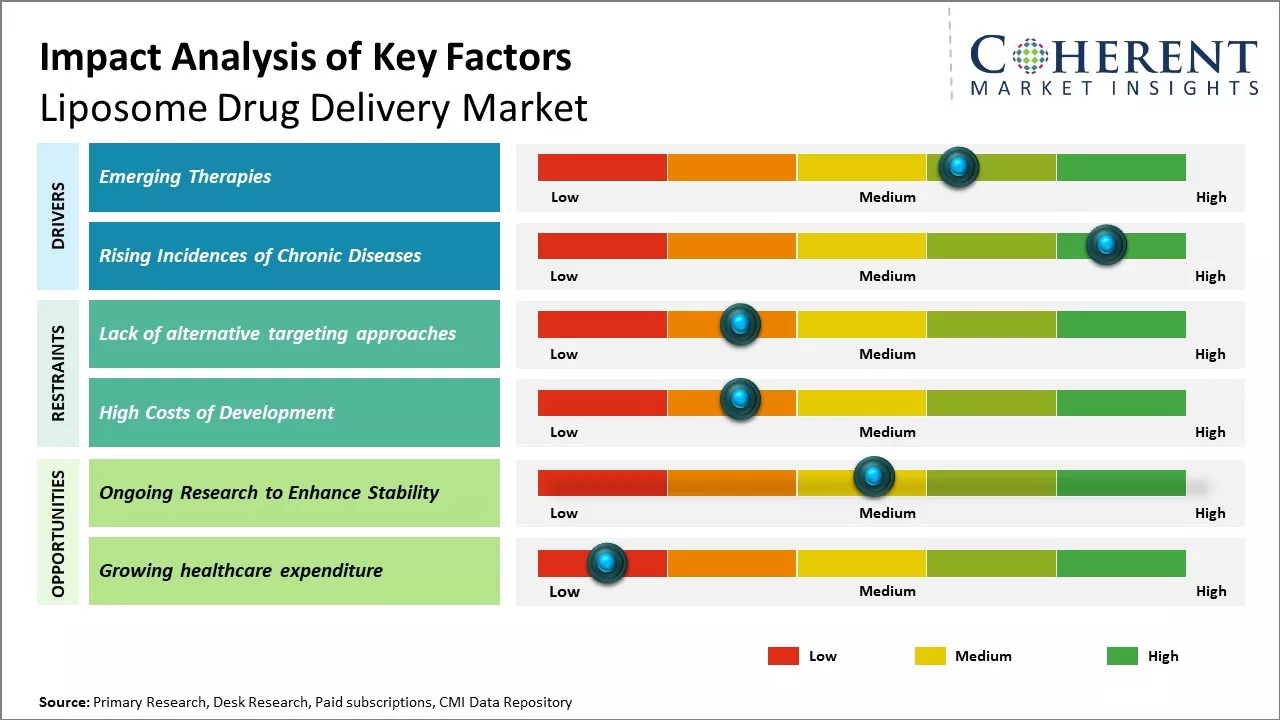 Impact Analysis of Key Factors
Liposome Drug Delivery Market

COHERENT
MARKET INSIGHTS

DRIVERS

Emerging Therapies
Low Medium High

Rising Incidences of Chronic Diseases
Low Medium High

RESTRAINTS

Lack of alternative targeting approaches
Low Medium High

High Costs of Development
Low Medium High

OPPORTUNITIES

Ongoing Research to Enhance Stability
Low Medium High

Growing healthcare expenditure
Low Medium High

Low Medium High

Source: Primary Research, Desk Research, Paid subscriptions, CMI Data Repository